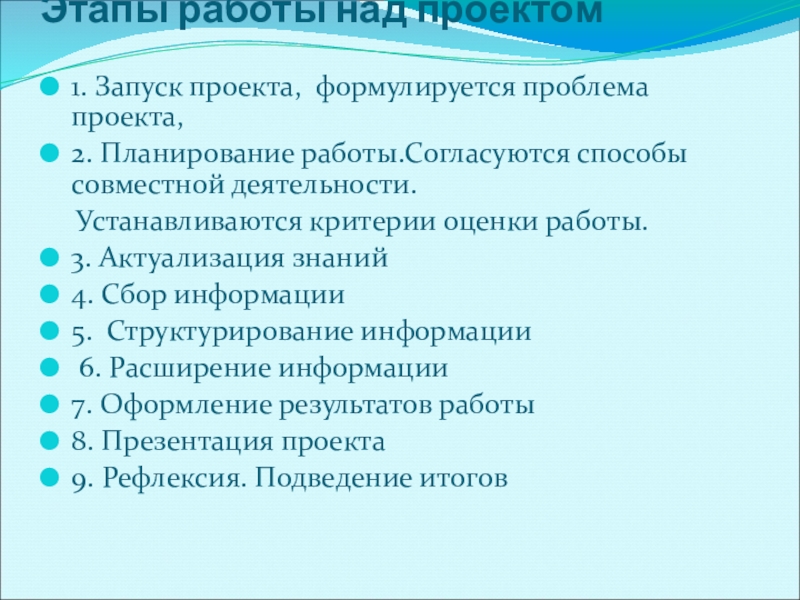 Этапы работы над проектом

1. Запуск проекта, формулируется проблема проекта,

2. Планирование работы.Согласуются способы совместной деятельности.

Устанавливаются критерии оценки работы.

3. Актуализация знаний

4. Сбор информации

5. Структурирование информации

6. Расширение информации

7. Оформление результатов работы

8. Презентация проекта

9. Рефлексия. Подведение итогов